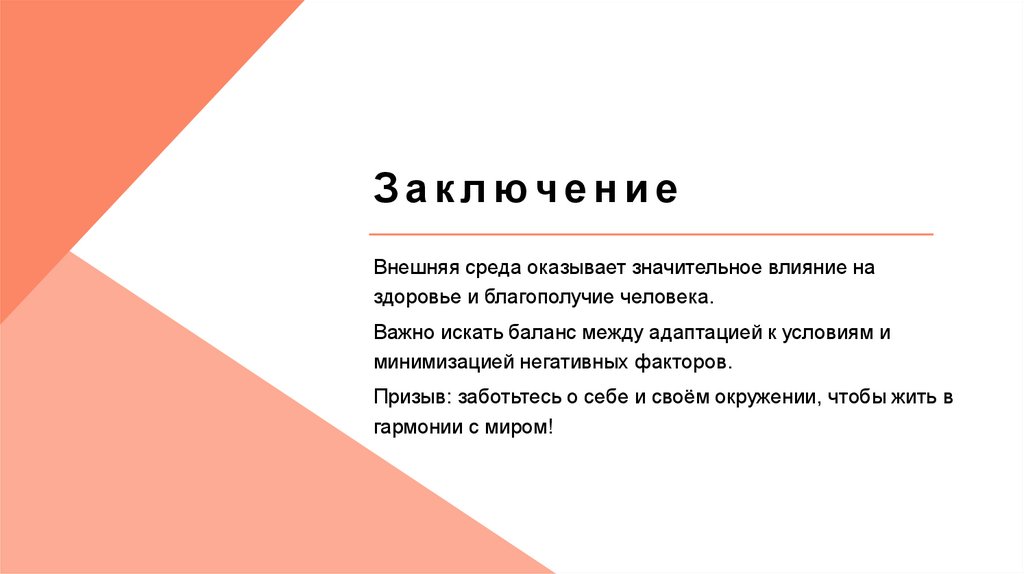 Заключение

Внешняя среда оказывает значительное влияние на здоровье и благополучие человека.

Важно искать баланс между адаптацией к условиям и минимизацией негативных факторов.

Призыв: заботьтесь о себе и своём окружении, чтобы жить в гармонии с миром!